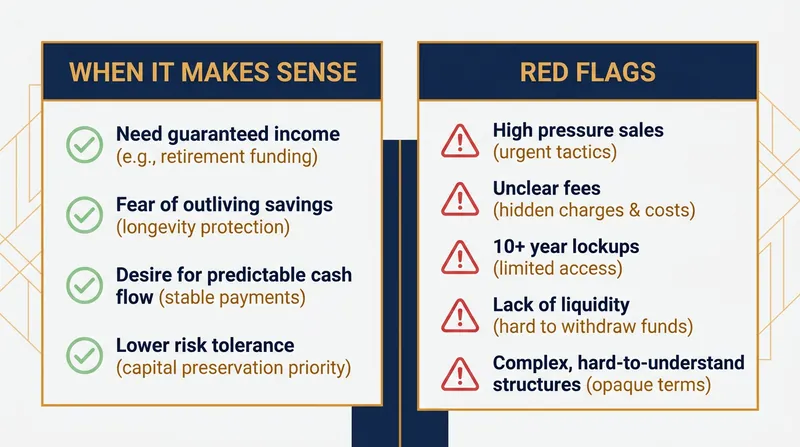 WHEN IT MAKES SENSE

Need guaranteed income (e.g., retirement funding)

Fear of outliving savings (longevity protection)

Desire for predictable cash flow (stable payments)

Lower risk tolerance (capital preservation priority)

RED FLAGS

High pressure sales (urgent tactics)

Unclear fees (hidden charges & costs)

10+ year lockups (limited access)

Lack of liquidity (hard to withdraw funds)

Complex, hard-to-understand structures (opaque terms)